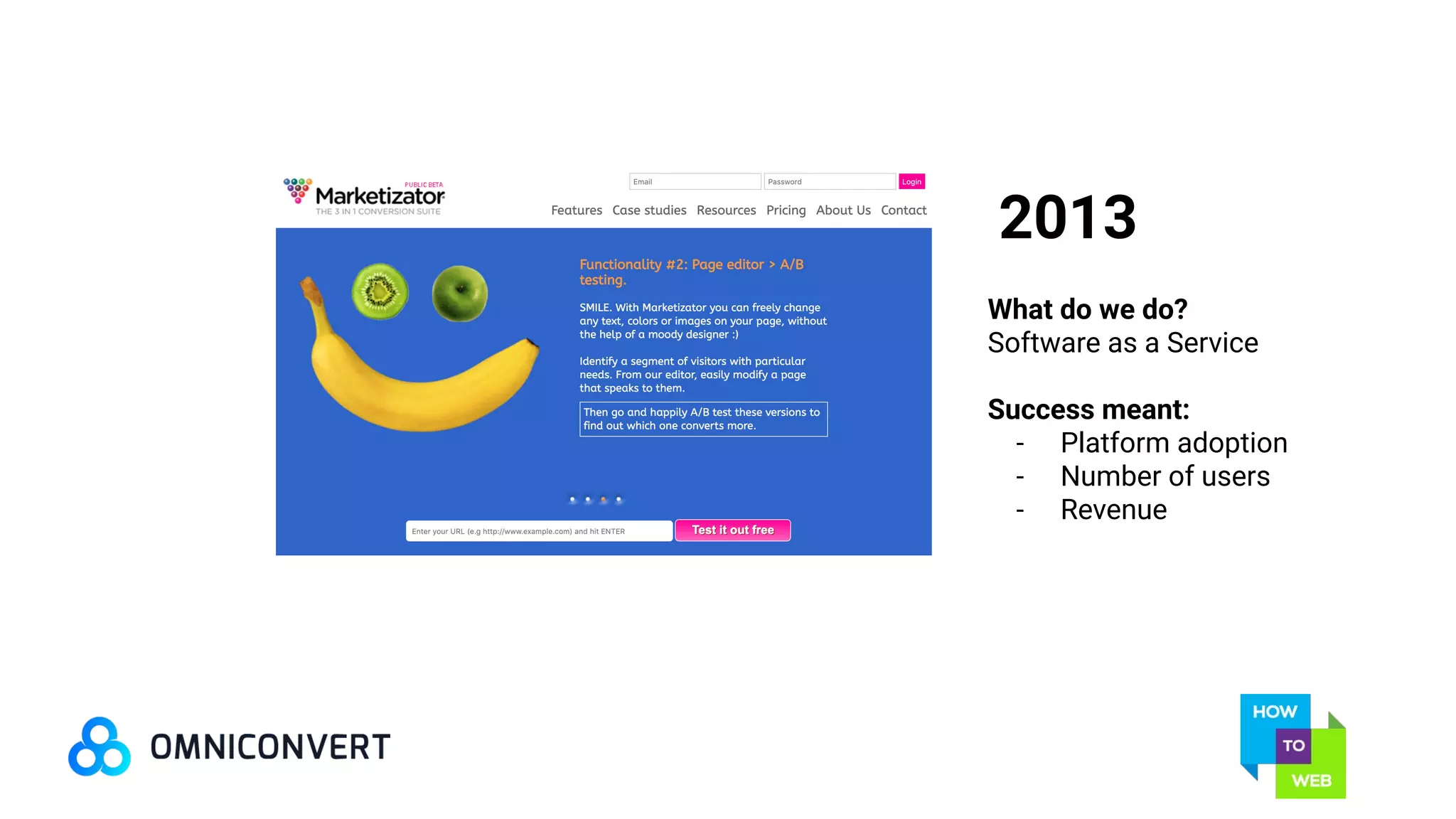 PUBLIC BETA
Marketizator
THE 3 IN 1 CONVERSION SUITE

Email
Password
Login

Features Case studies Resources Pricing About Us Contact

Functionality #2: Page editor > A/B testing.

SMILE. With Marketizator you can freely change any text, colors or images on your page, without the help of a moody designer :)

Identify a segment of visitors with particular needs. From our editor, easily modify a page that speaks to them.

Then go and happily A/B test these versions to find out which one converts more.

Enter your URL (e.g http://www.example.com) and hit ENTER
Test it out free

2013

What do we do?
Software as a Service

Success meant:
- Platform adoption
- Number of users
- Revenue

OMNICONVERT

HOW TO WEB